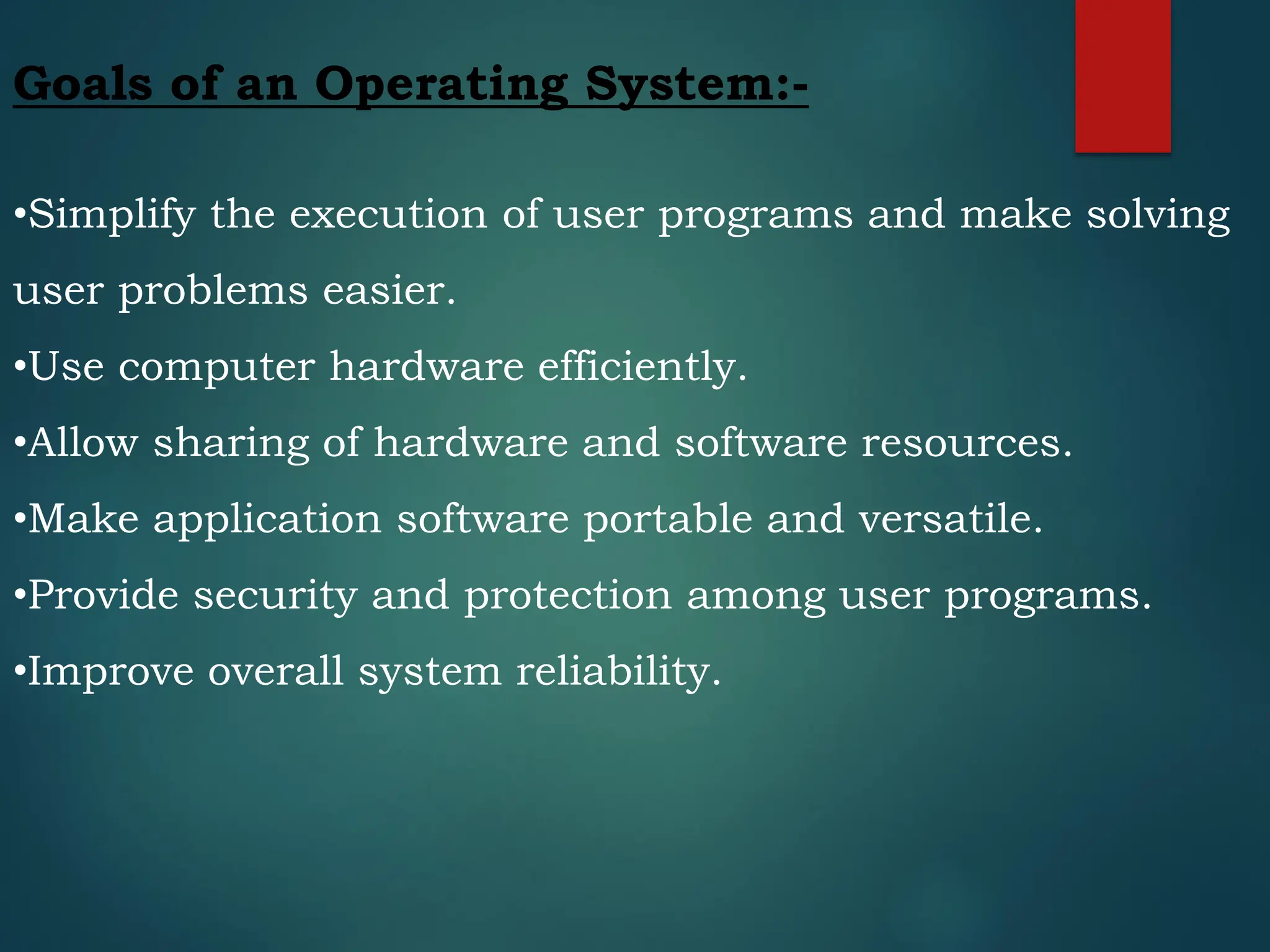 Goals of an Operating System:-

•Simplify the execution of user programs and make solving user problems easier.

•Use computer hardware efficiently.

•Allow sharing of hardware and software resources.

•Make application software portable and versatile.

•Provide security and protection among user programs.

•Improve overall system reliability.